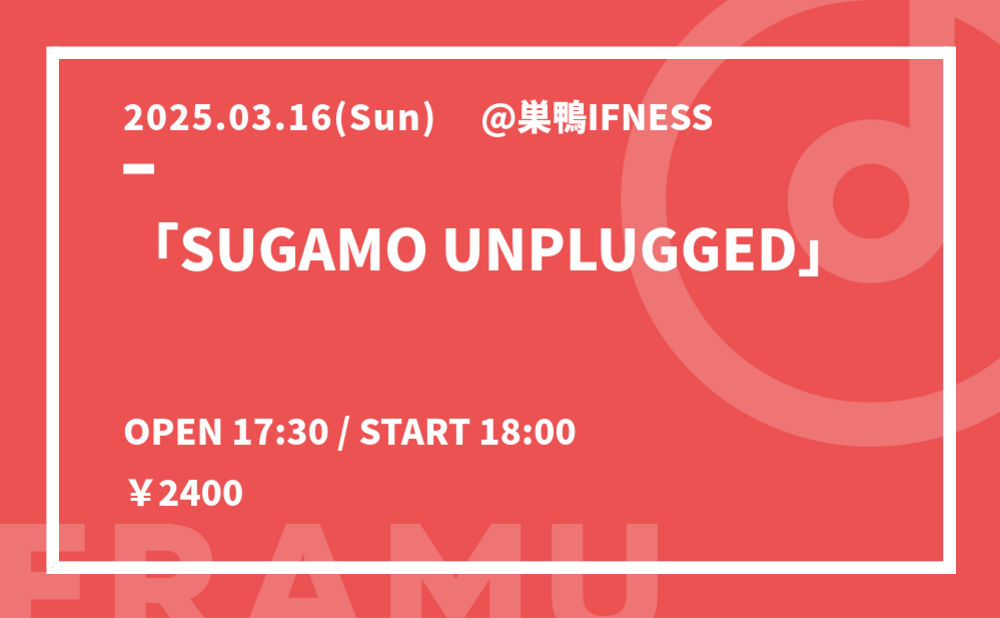 2025.03.16(Sun) @巣鴨IFNESS

「SUGAMO UNPLUGGED」

OPEN 17:30 / START 18:00

￥2400

FRAMU